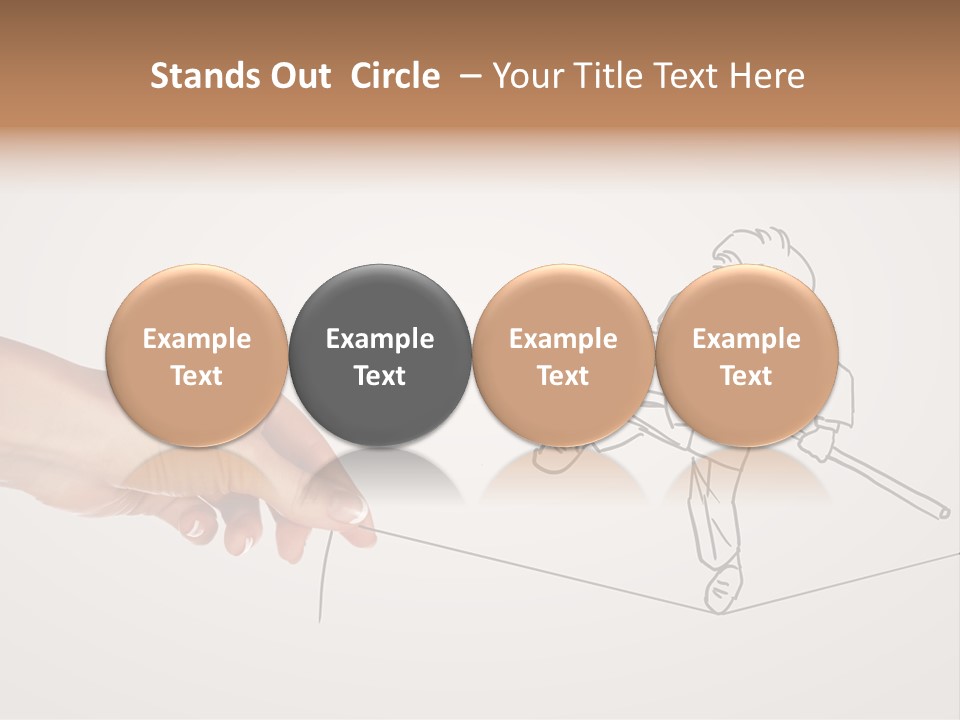 Stands Out Circle – Your Title Text Here

Example Text

Example Text

Example Text

Example Text